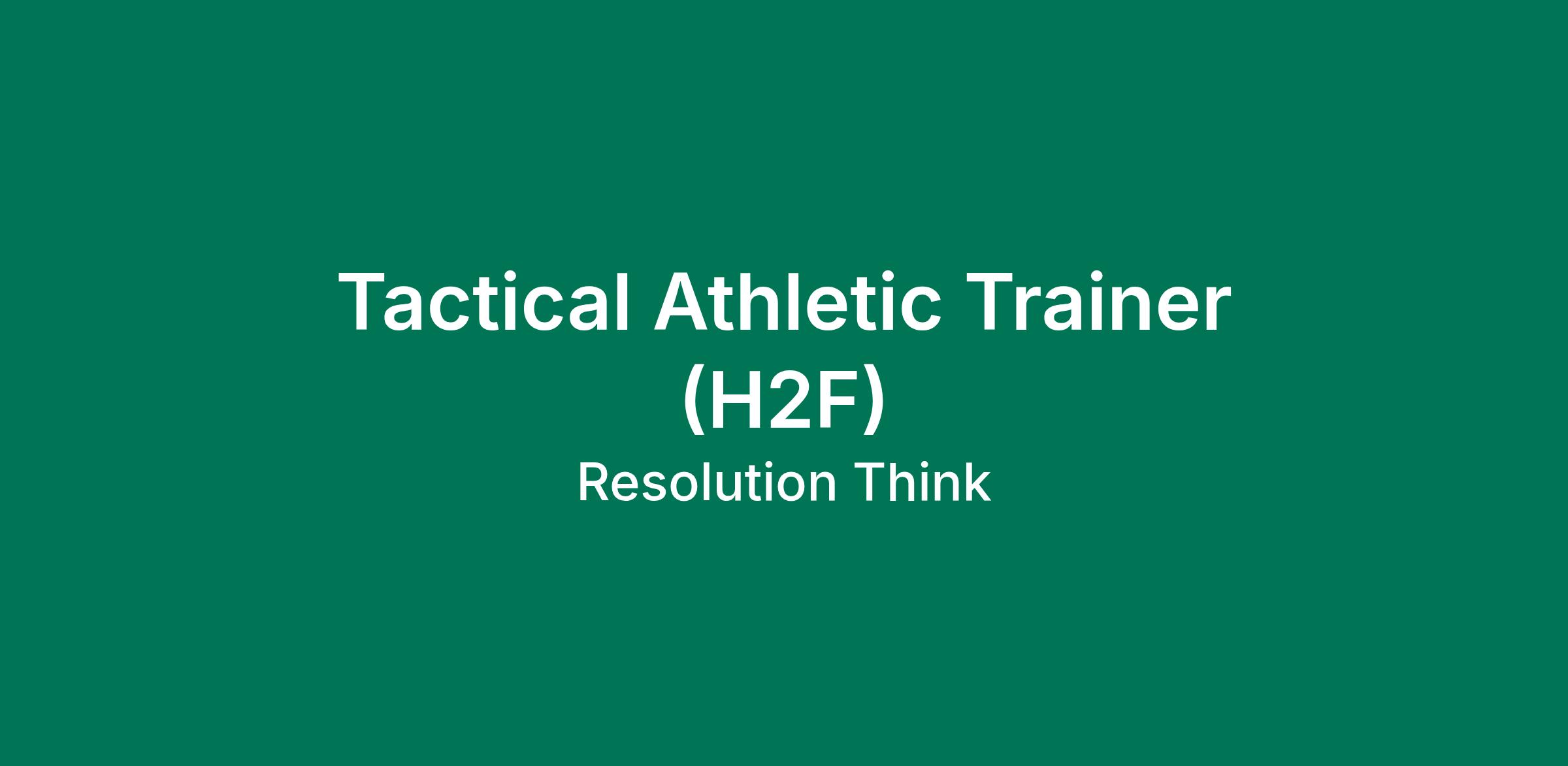 Tactical Athletic Trainer (H2F)
Resolution Think